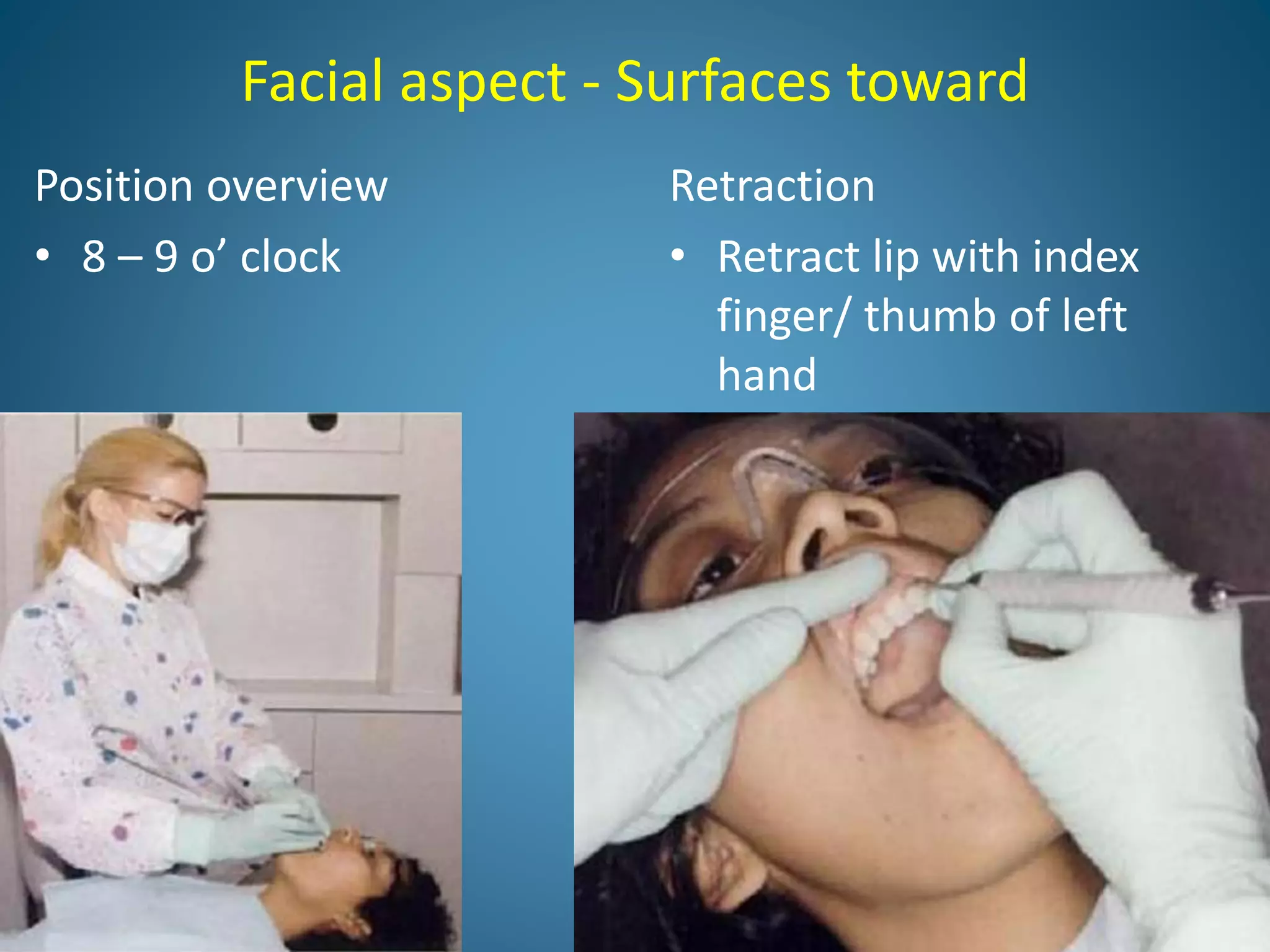 Facial aspect - Surfaces toward

Position overview

• 8 – 9 o’ clock

Retraction

• Retract lip with index finger/ thumb of left hand